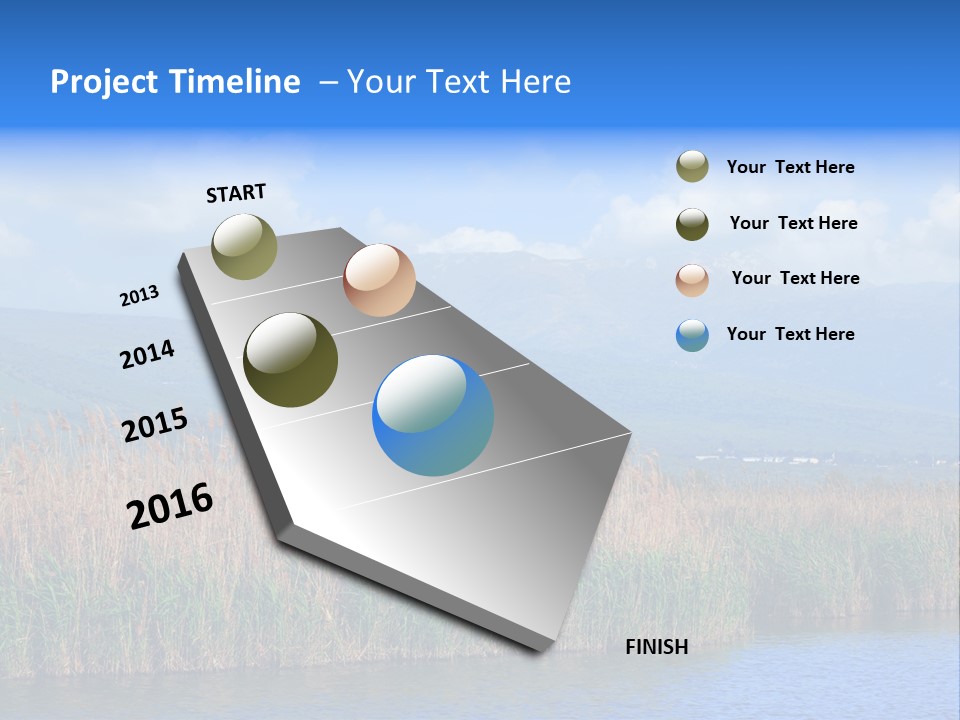 Project Timeline – Your Text Here

START

2013

2014

2015

2016

FINISH

Your Text Here

Your Text Here

Your Text Here

Your Text Here